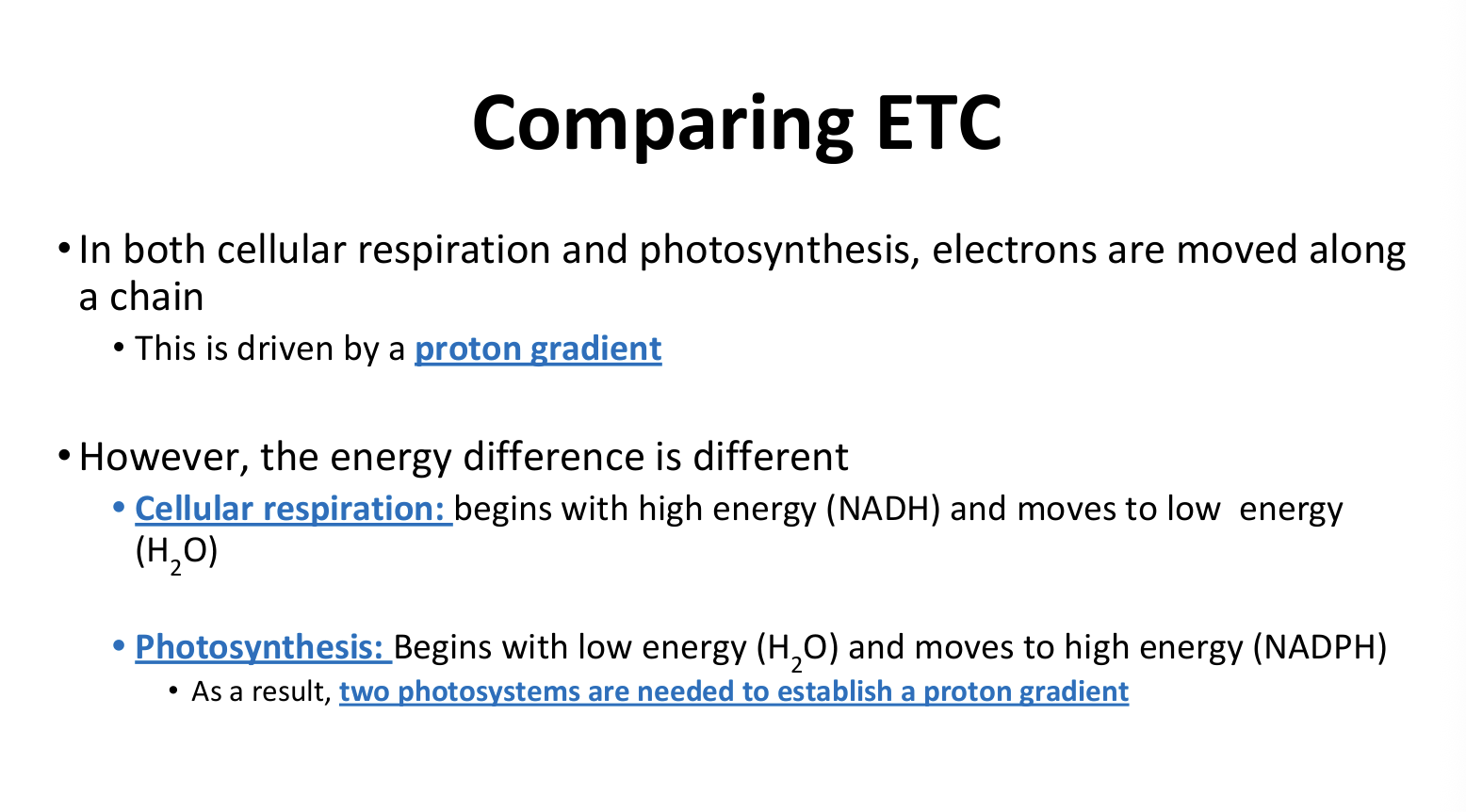 Comparing ETC

• In both cellular respiration and photosynthesis, electrons are moved along a chain

• This is driven by a proton gradient

• However, the energy difference is different

• Cellular respiration: begins with high energy (NADH) and moves to low energy ($H_2O$)

• Photosynthesis: Begins with low energy ($H_2O$) and moves to high energy (NADPH)

• As a result, two photosystems are needed to establish a proton gradient